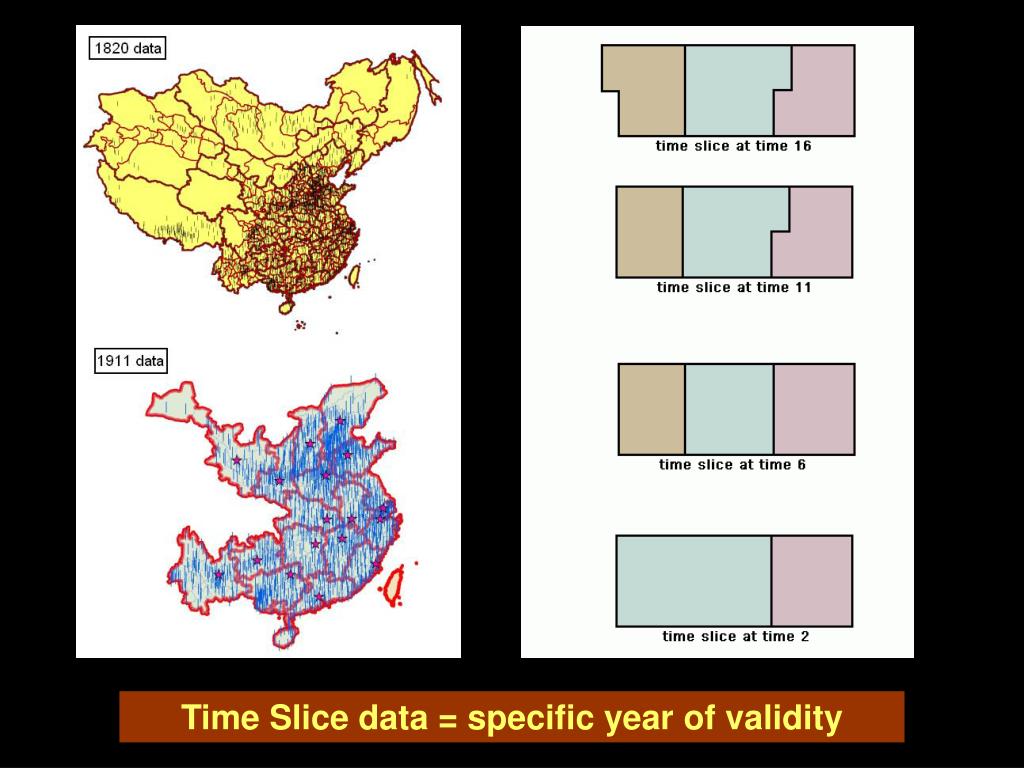 1820 data

1911 data

time slice at time 16

time slice at time 11

time slice at time 6

time slice at time 2

Time Slice data = specific year of validity